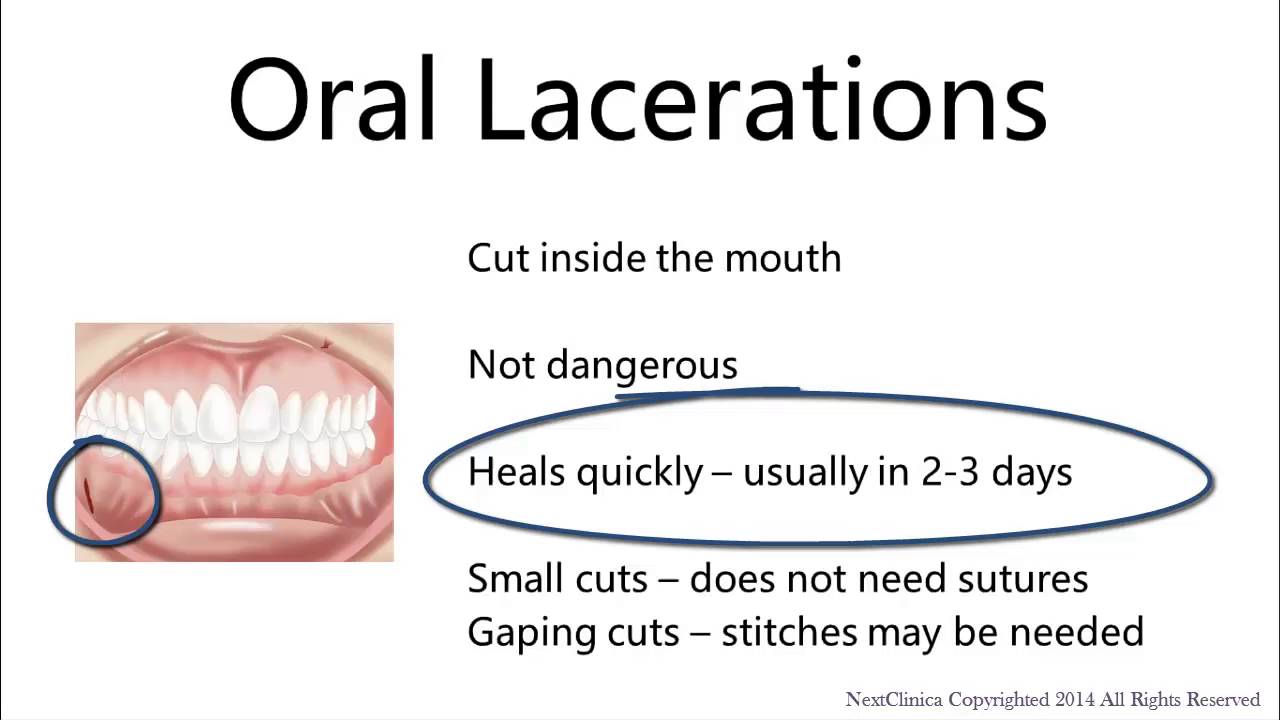 Oral Lacerations

Cut inside the mouth

Not dangerous

Heals quickly – usually in 2-3 days

Small cuts – does not need sutures
Gaping cuts – stitches may be needed

NextClinica Copyrighted 2014 All Rights Reserved